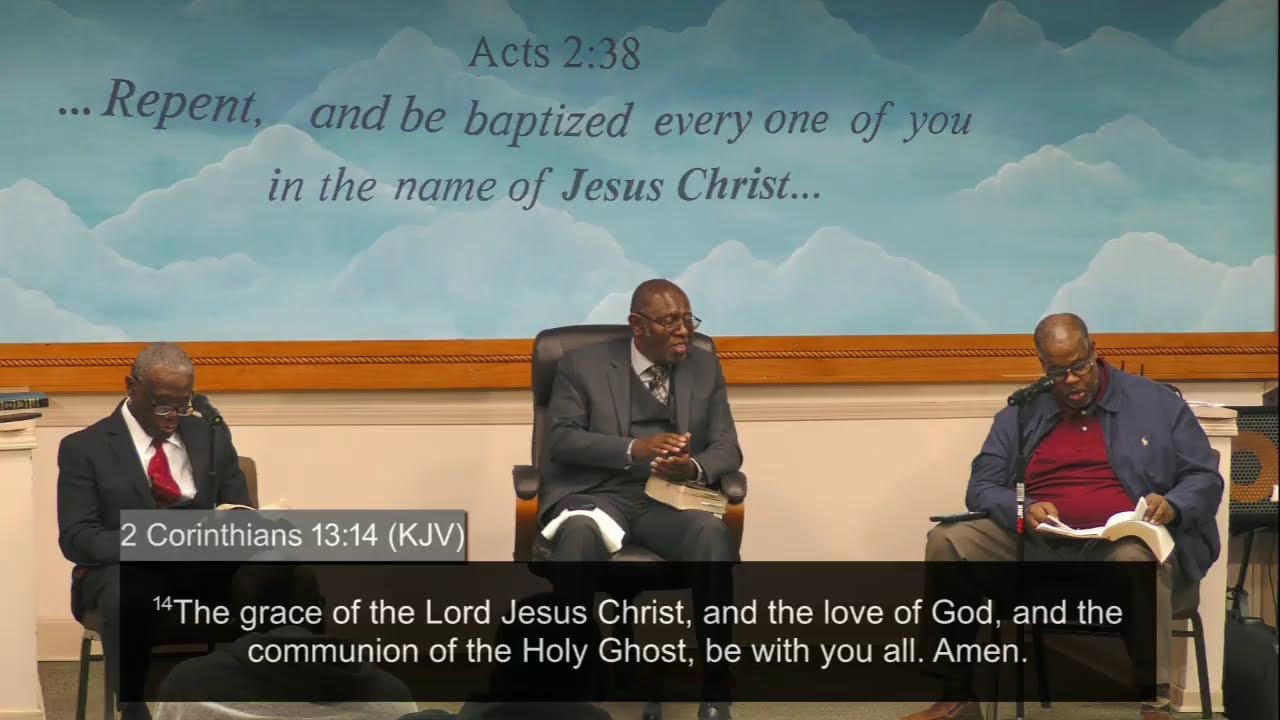 Acts 2:38
...Repent, and be baptized every one of you in the name of Jesus Christ...

2 Corinthians 13:14 (KJV)

$^{14}$The grace of the Lord Jesus Christ, and the love of God, and the communion of the Holy Ghost, be with you all. Amen.